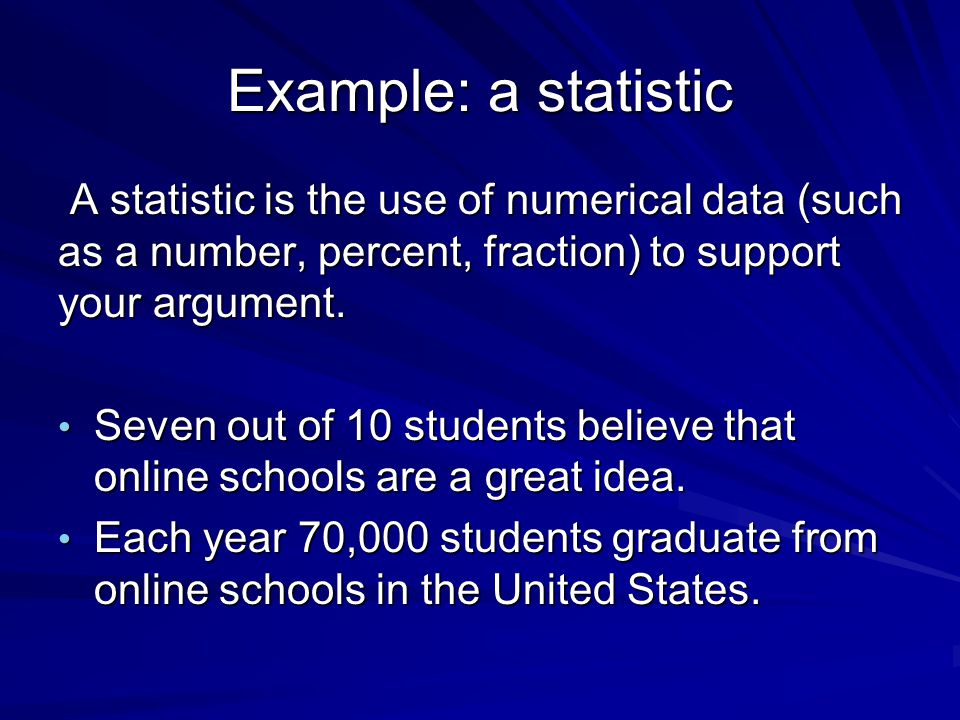 Example: a statistic

A statistic is the use of numerical data (such as a number, percent, fraction) to support your argument.

• Seven out of 10 students believe that online schools are a great idea.
• Each year 70,000 students graduate from online schools in the United States.